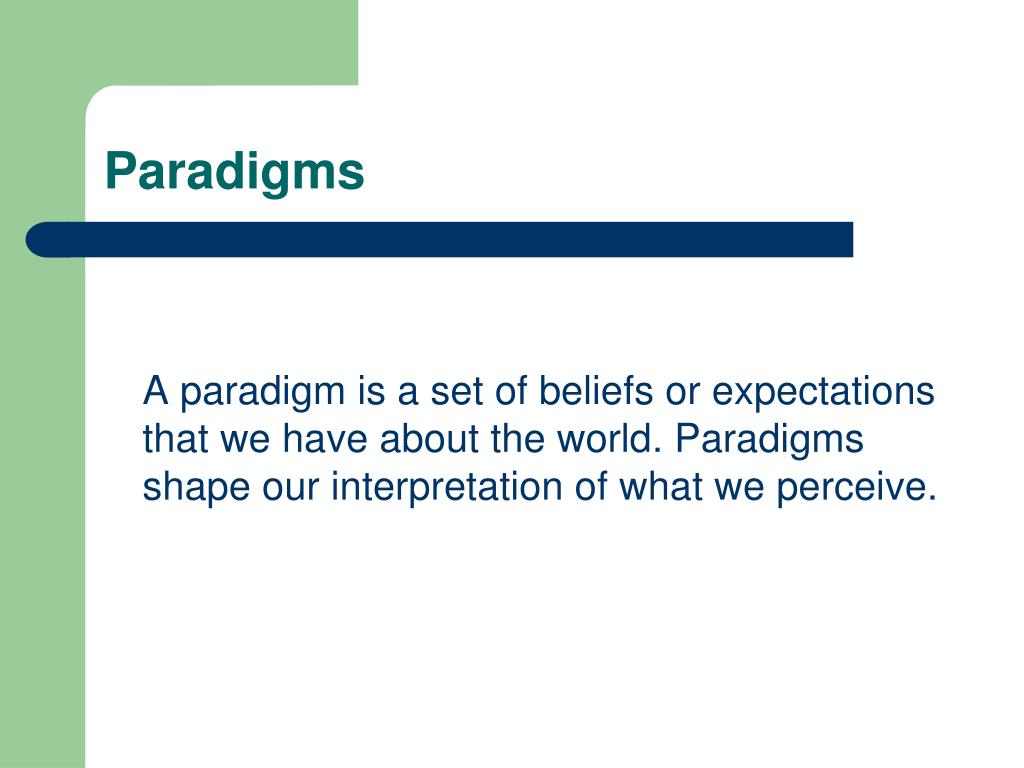 Paradigms

A paradigm is a set of beliefs or expectations that we have about the world. Paradigms shape our interpretation of what we perceive.